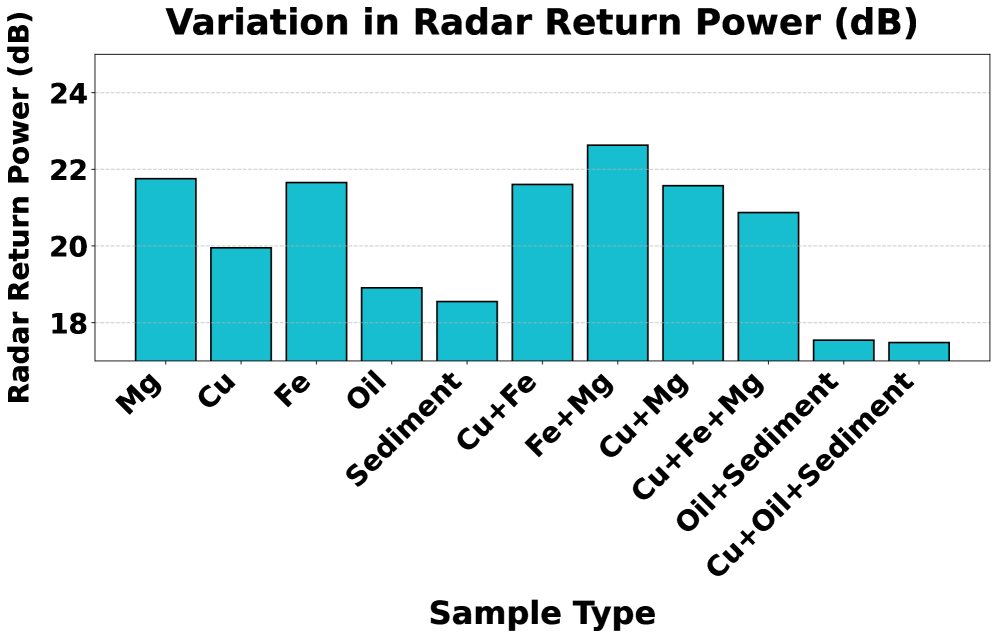 Variation in Radar Return Power (dB)

Radar Return Power (dB)

24
22
20
18

Mg
Cu
Fe
Oil
Sediment
Cu+Fe
Fe+Mg
Cu+Mg
Cu+Fe+Mg
Oil+Sediment
Cu+Oil+Sediment

Sample Type